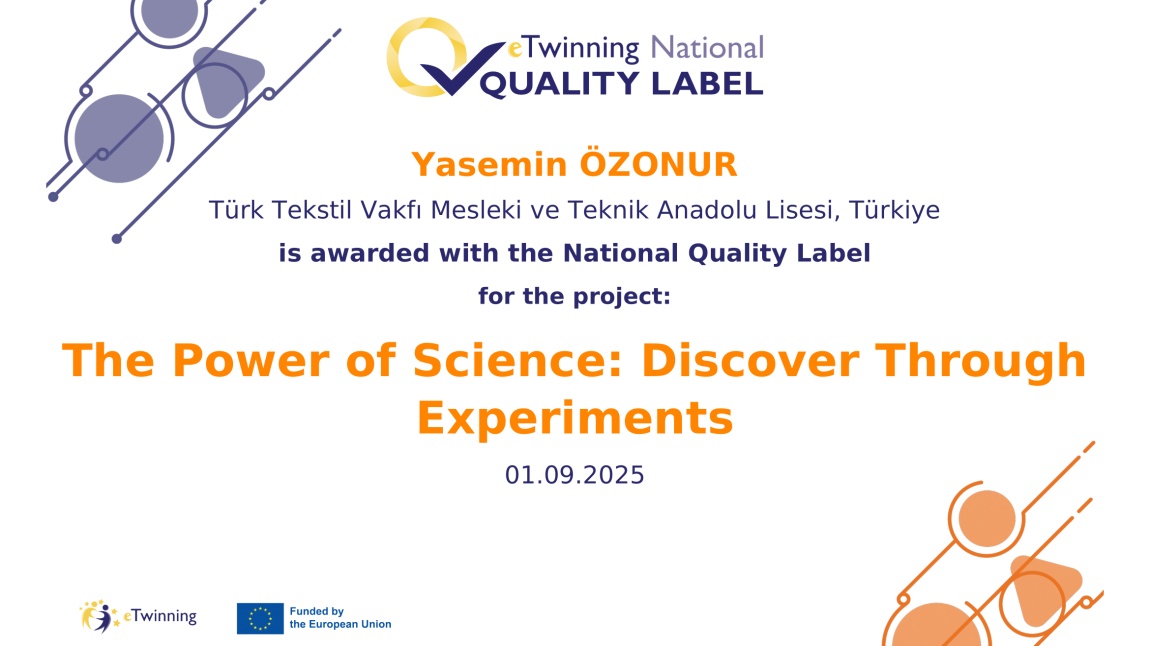 eTwinning National
QUALITY LABEL

Yasemin ÖZONUR

Türk Tekstil Vakfı Mesleki ve Teknik Anadolu Lisesi, Türkiye

is awarded with the National Quality Label

for the project:

The Power of Science: Discover Through Experiments

01.09.2025

eTwinning

Funded by the European Union